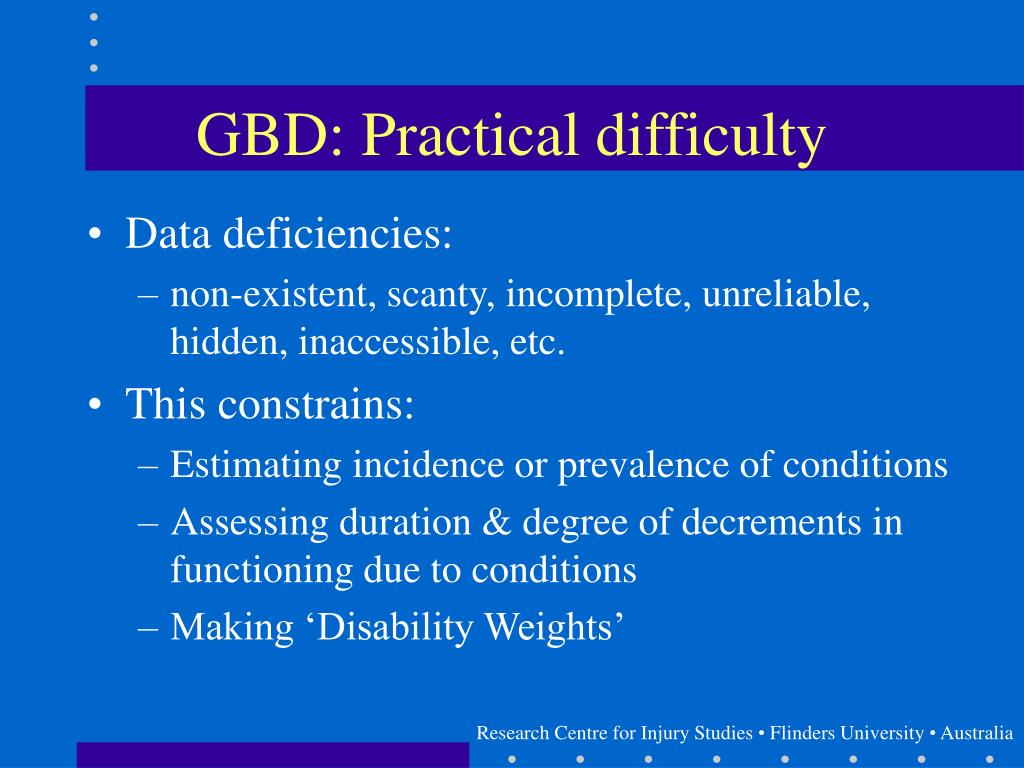 GBD: Practical difficulty

• Data deficiencies:
– non-existent, scanty, incomplete, unreliable, hidden, inaccessible, etc.

• This constrains:
– Estimating incidence or prevalence of conditions
– Assessing duration & degree of decrements in functioning due to conditions
– Making ‘Disability Weights’

Research Centre for Injury Studies • Flinders University • Australia